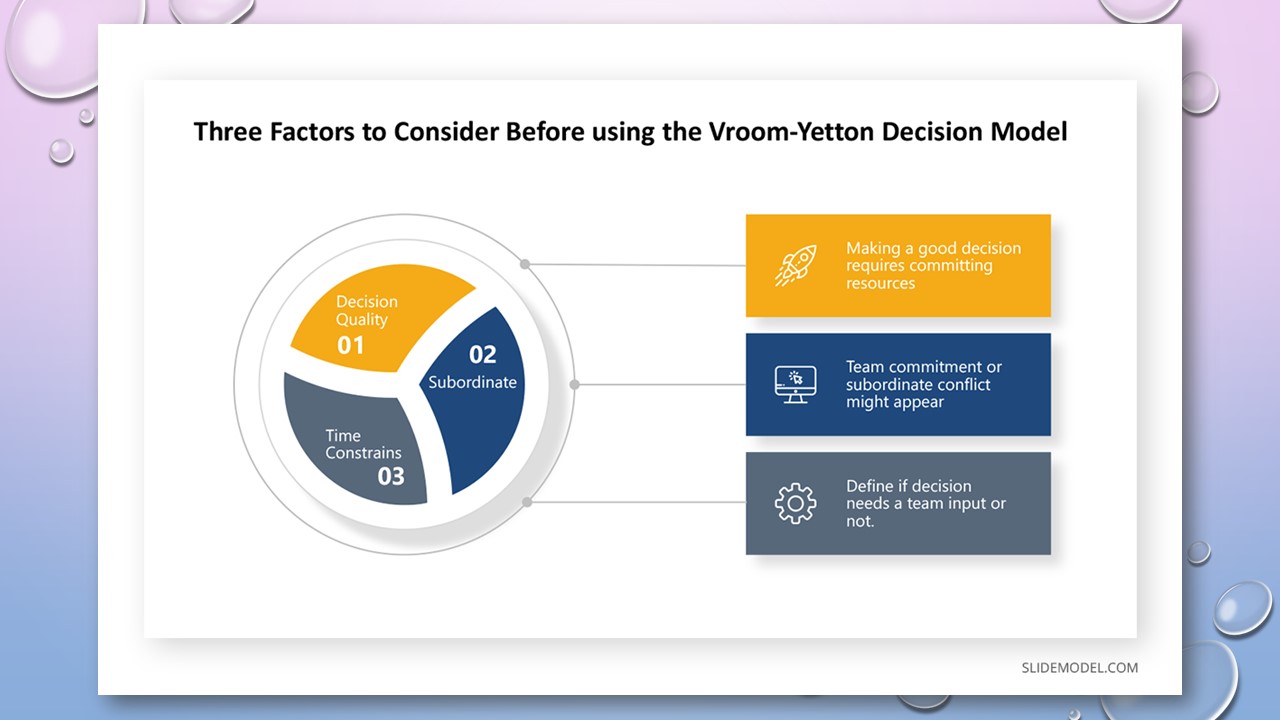 Three Factors to Consider Before using the Vroom-Yetton Decision Model

Decision Quality
01

02
Subordinate

Time Constrains
03

Making a good decision requires committing resources

Team commitment or subordinate conflict might appear

Define if decision needs a team input or not.

SLIDEMODEL.COM